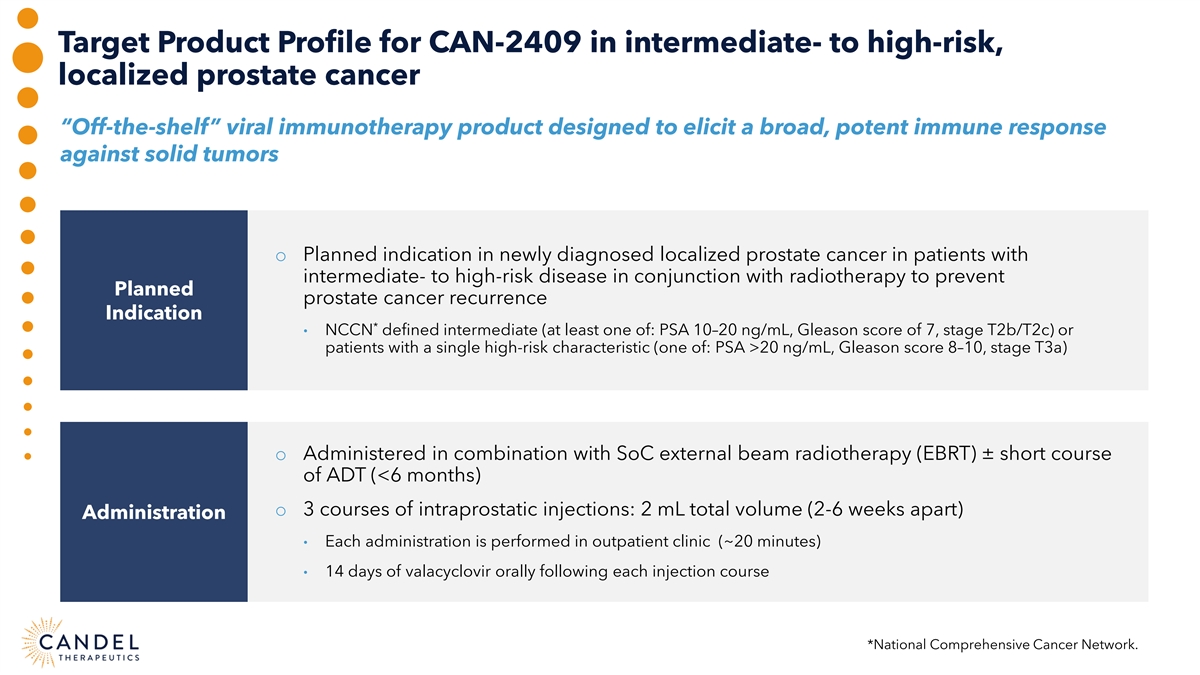 Target Product Profile for CAN-2409 in intermediate- to high-risk, localized prostate cancer

"Off-the-shelf" viral immunotherapy product designed to elicit a broad, potent immune response against solid tumors

Planned Indication

o Planned indication in newly diagnosed localized prostate cancer in patients with intermediate- to high-risk disease in conjunction with radiotherapy to prevent prostate cancer recurrence

• NCCN* defined intermediate (at least one of: PSA 10–20 ng/mL, Gleason score of 7, stage T2b/T2c) or patients with a single high-risk characteristic (one of: PSA >20 ng/mL, Gleason score 8–10, stage T3a)

Administration

o Administered in combination with SoC external beam radiotherapy (EBRT) ± short course of ADT (<6 months)

o 3 courses of intraprostatic injections: 2 mL total volume (2-6 weeks apart)

• Each administration is performed in outpatient clinic (~20 minutes)

• 14 days of valacyclovir orally following each injection course

CANDEL THERAPEUTICS

*National Comprehensive Cancer Network.